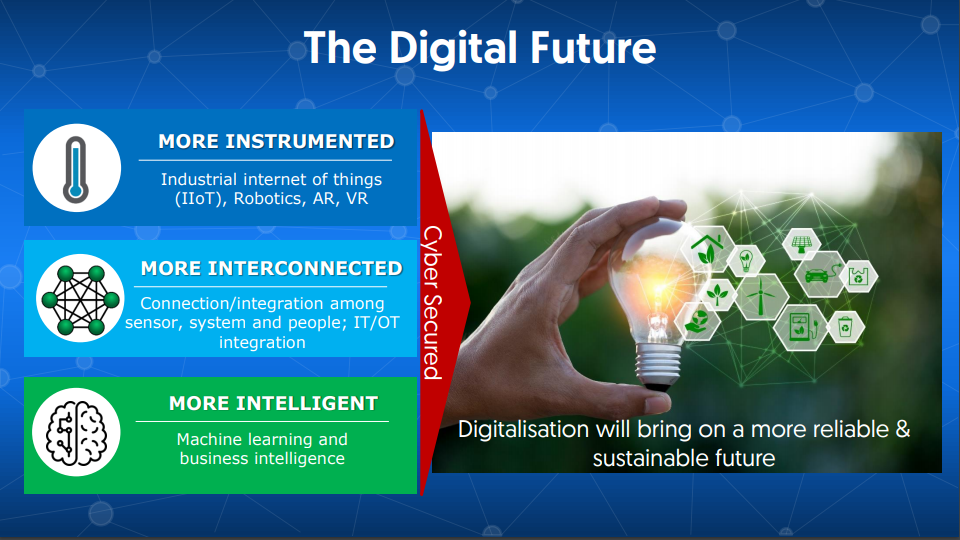 The Digital Future

MORE INSTRUMENTED

Industrial internet of things (IIoT), Robotics, AR, VR

MORE INTERCONNECTED

Connection/integration among sensor, system and people; IT/OT integration

MORE INTELLIGENT

Machine learning and business intelligence

Cyber Secured

Digitalisation will bring on a more reliable & sustainable future